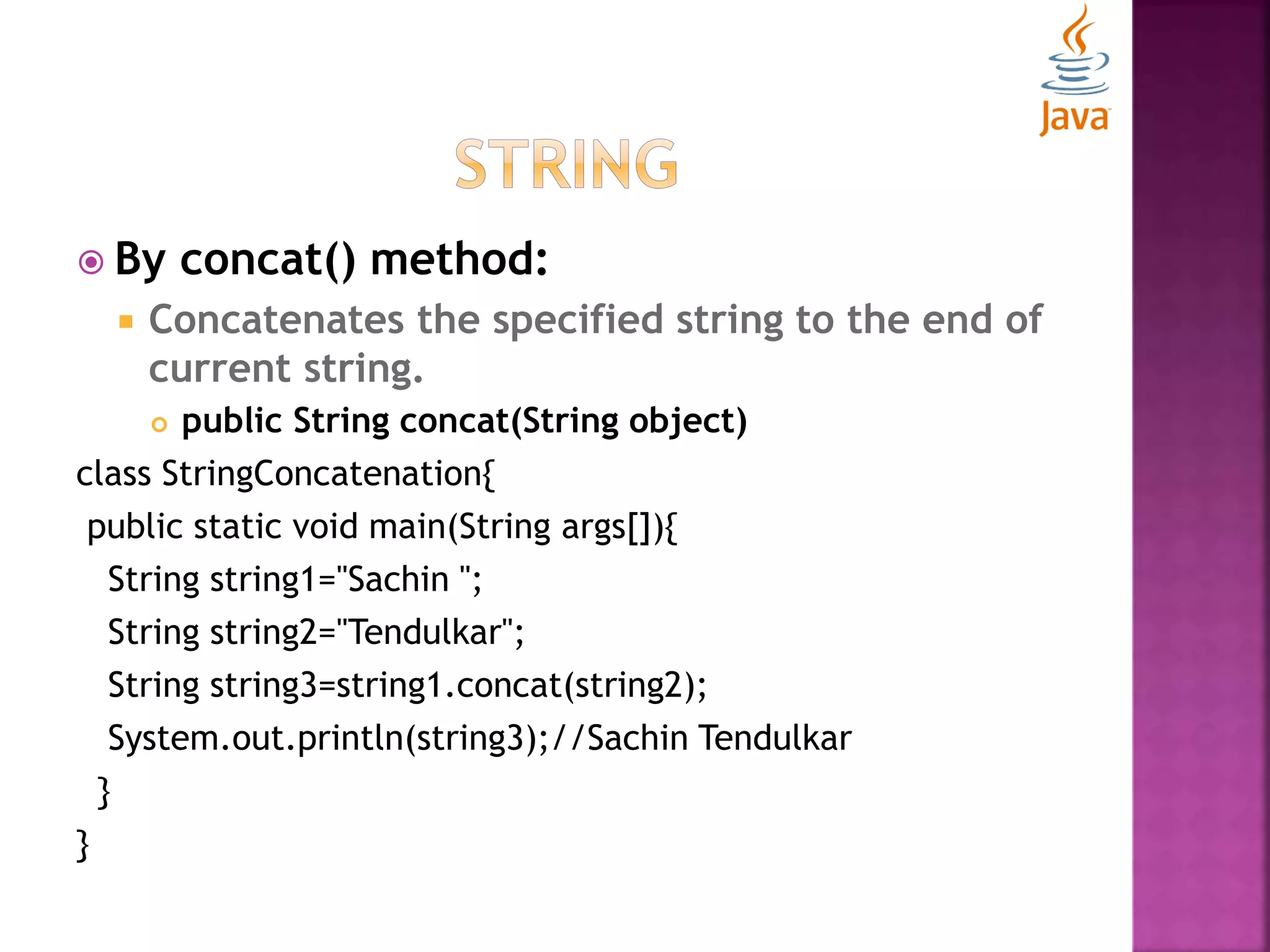 Java

STRING

By concat() method:

Concatenates the specified string to the end of current string.

public String concat(String object)

class StringConcatenation{
public static void main(String args[]){
String string1="Sachin ";
String string2="Tendulkar";
String string3=string1.concat(string2);
System.out.println(string3);//Sachin Tendulkar
}
}